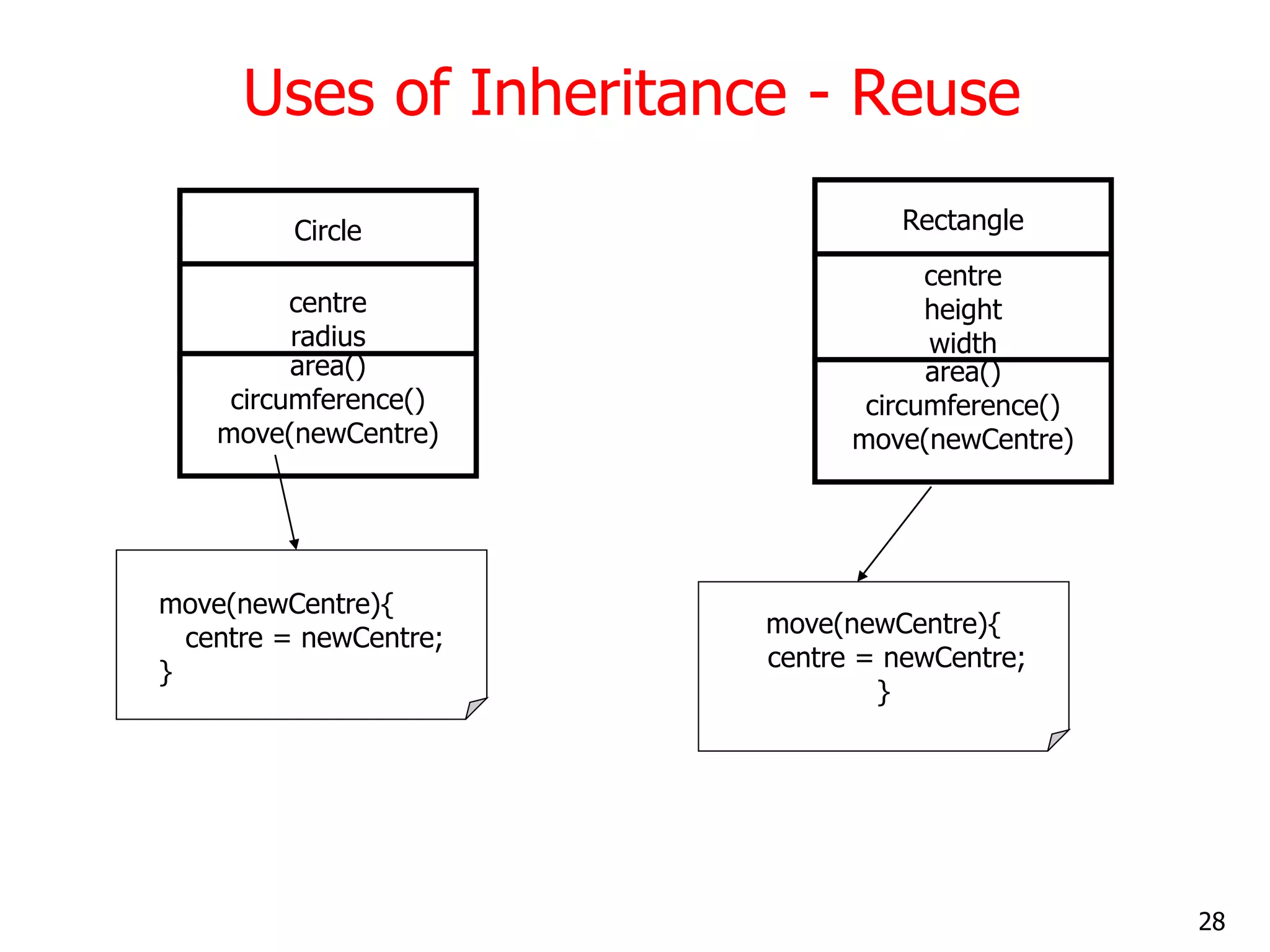 Uses of Inheritance - Reuse

Circle

centre
radius

area()
circumference()
move(newCentre)

move(newCentre){
centre = newCentre;
}

Rectangle

centre
height
width

area()
circumference()
move(newCentre)

move(newCentre){
centre = newCentre;
}

28